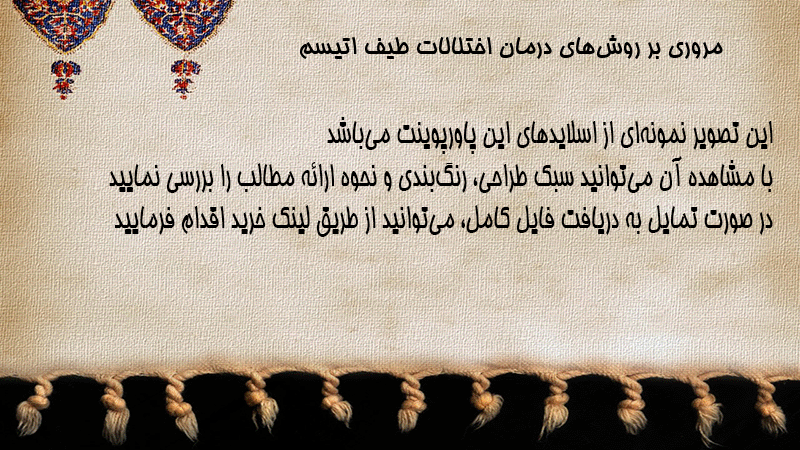 مروری بر روش‌های درمان اختلالات طیف اتیسم

این تصویر نمونه‌ای از اسلایدهای این پاورپوینت می‌باشد
با مشاهده آن می‌توانید سبک طراحی، رنگ‌بندی و نحوه ارائه مطالب را بررسی نمایید
در صورت تمایل به دریافت فایل کامل، می‌توانید از طریق لینک خرید اقدام فرمایید